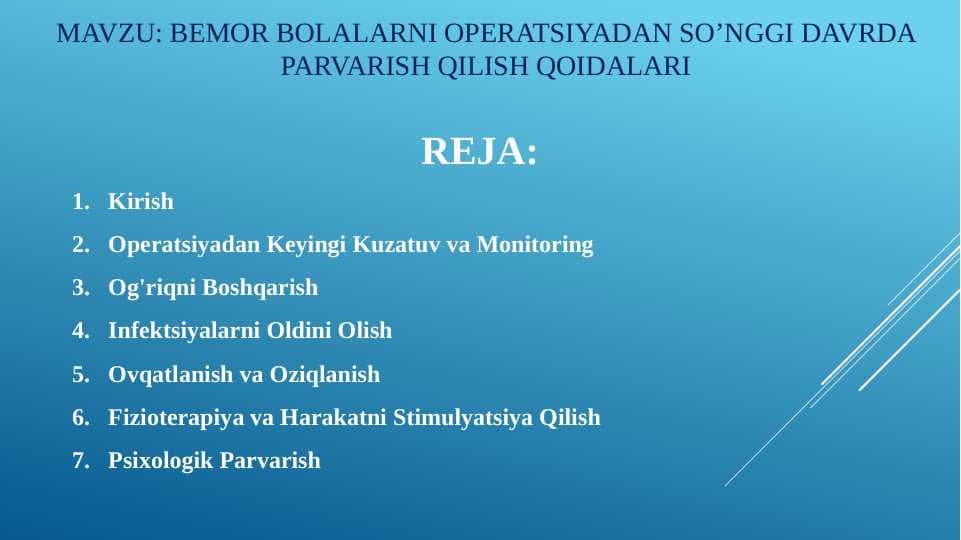 MAVZU: BEMOR BOLALARNI OPERATSIYADAN SO’NGGI DAVRDA PARVARISH QILISH QOIDALARI

REJA:

1. Kirish
2. Operatsiyadan Keyingi Kuzatuv va Monitoring
3. Og'riqni Boshqarish
4. Infektsiyalarni Oldini Olish
5. Ovqatlanish va Oziqlanish
6. Fizioterapiya va Harakatni Stimulyatsiya Qilish
7. Psixologik Parvarish